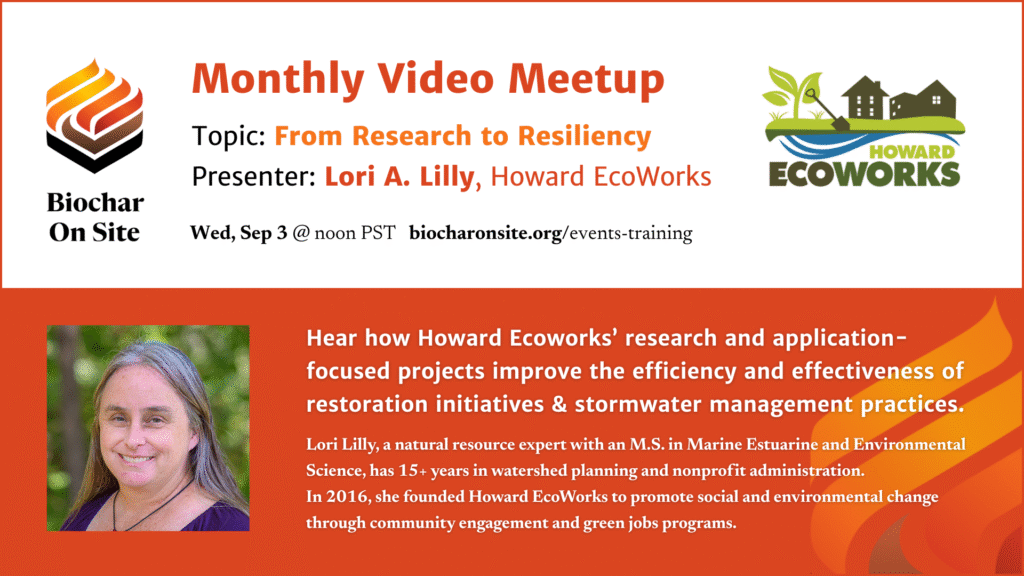 Biochar On Site

Monthly Video Meetup

Topic: From Research to Resiliency

Presenter: Lori A. Lilly, Howard EcoWorks

Wed, Sep 3 @ noon PST biocharonsite.org/events-training

HOWARD ECOWORKS

Hear how Howard Ecoworks' research and application-focused projects improve the efficiency and effectiveness of restoration initiatives & stormwater management practices.

Lori Lilly, a natural resource expert with an M.S. in Marine Estuarine and Environmental Science, has 15+ years in watershed planning and nonprofit administration.
In 2016, she founded Howard EcoWorks to promote social and environmental change through community engagement and green jobs programs.